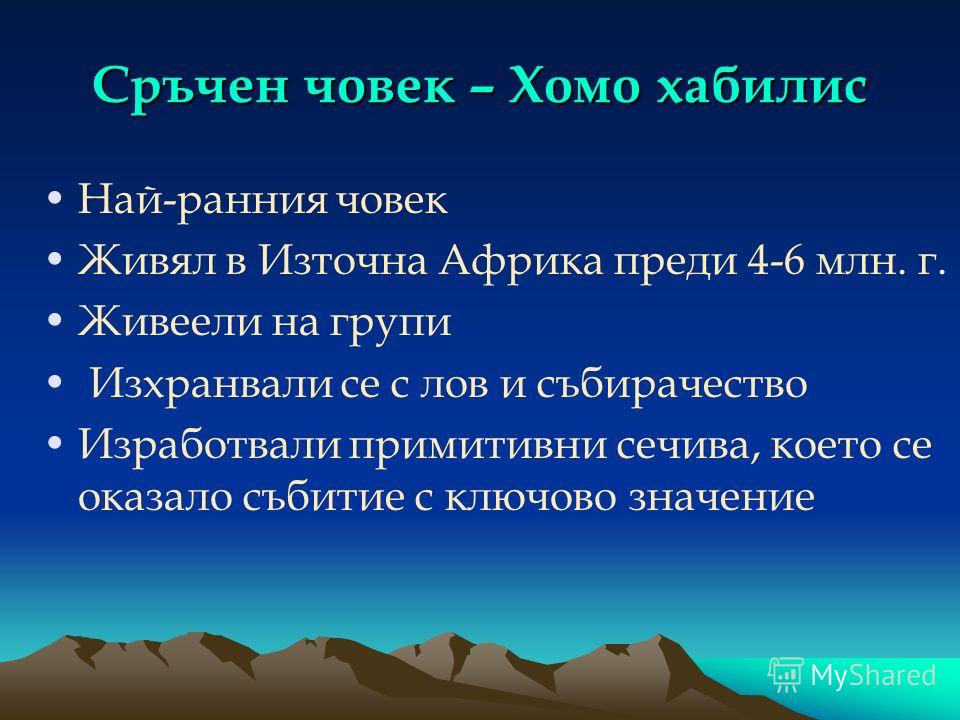 Сръчен човек – Хомо хабилис

• Най-ранния човек
• Живял в Източна Африка преди 4-6 млн. г.
• Живеели на групи
• Изхранвали се с лов и събирачество
• Изработвали примитивни сечива, което се оказало събитие с ключово значение

MyShared